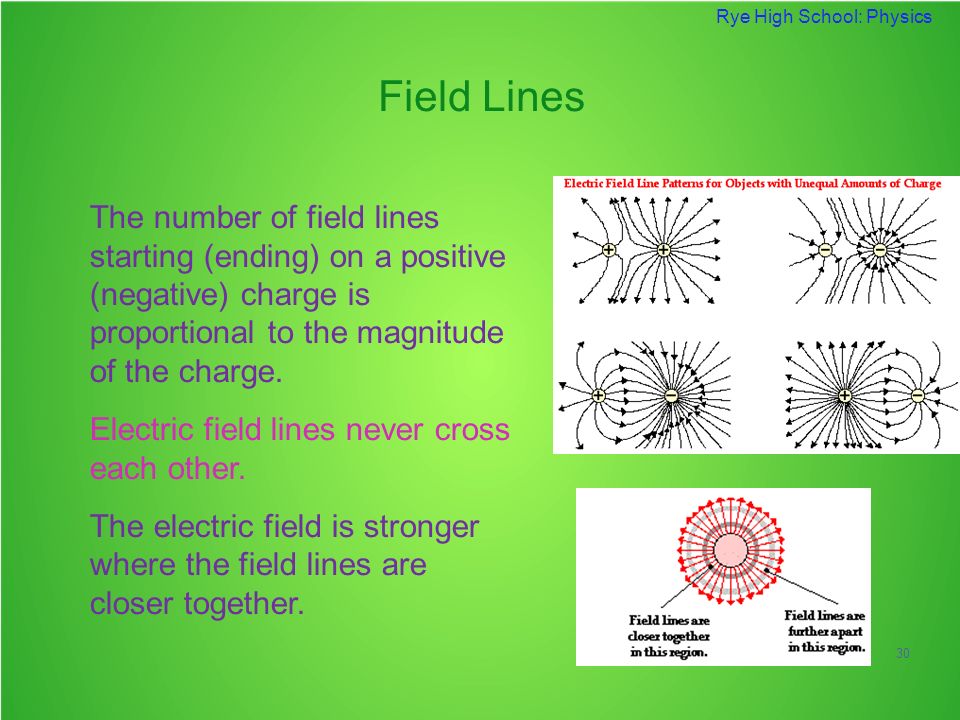 Rye High School: Physics

Field Lines

The number of field lines starting (ending) on a positive (negative) charge is proportional to the magnitude of the charge.

Electric field lines never cross each other.

The electric field is stronger where the field lines are closer together.

Electric Field Line Patterns for Objects with Unequal Amounts of Charge

+ +

− −

+ −

+ −

Field lines are closer together in this region.

Field lines are further apart in this region.

30